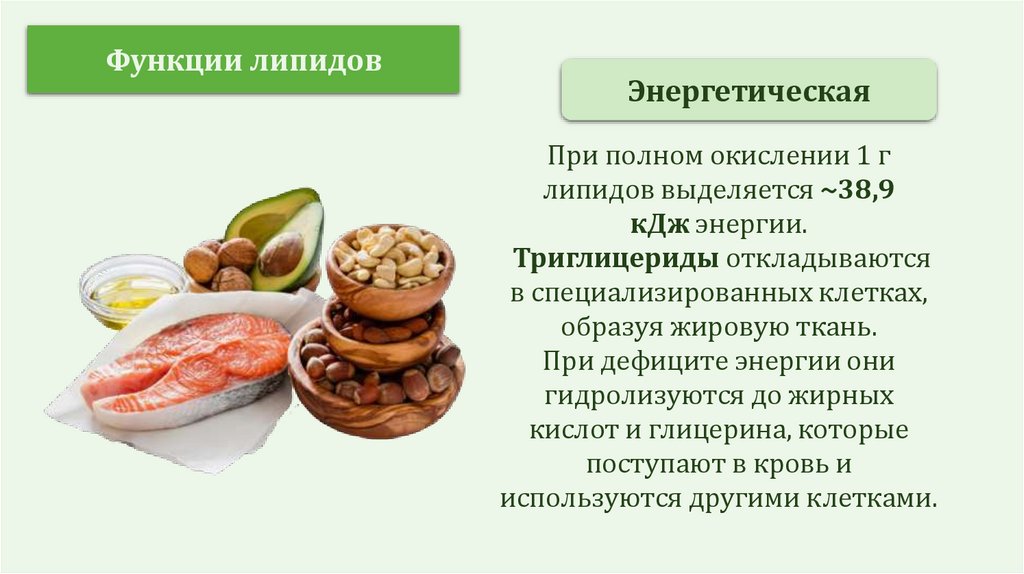 Функции липидов

Энергетическая

При полном окислении 1 г липидов выделяется ~38,9 кДж энергии.
Триглицериды откладываются в специализированных клетках, образуя жировую ткань.
При дефиците энергии они гидролизуются до жирных кислот и глицерина, которые поступают в кровь и используются другими клетками.